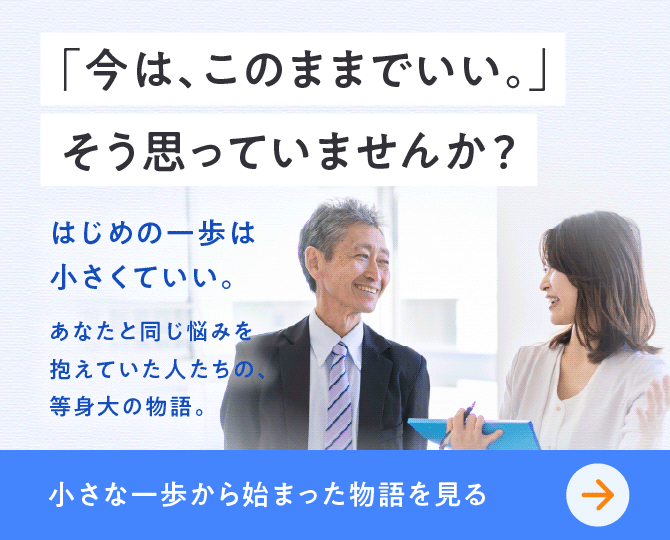 「今は、このままでいい。」
そう思っていませんか?

はじめの一歩は
小さくていい。

あなたと同じ悩みを
抱えていた人たちの、
等身大の物語。

小さな一歩から始まった物語を見る